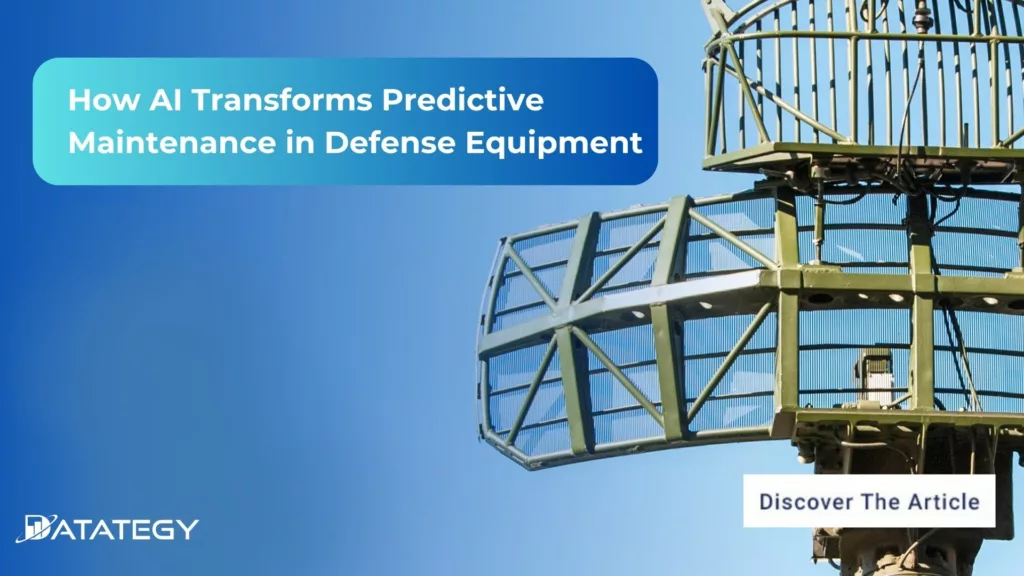 How AI Transforms Predictive Maintenance in Defense Equipment

Discover The Article

DATATEGY